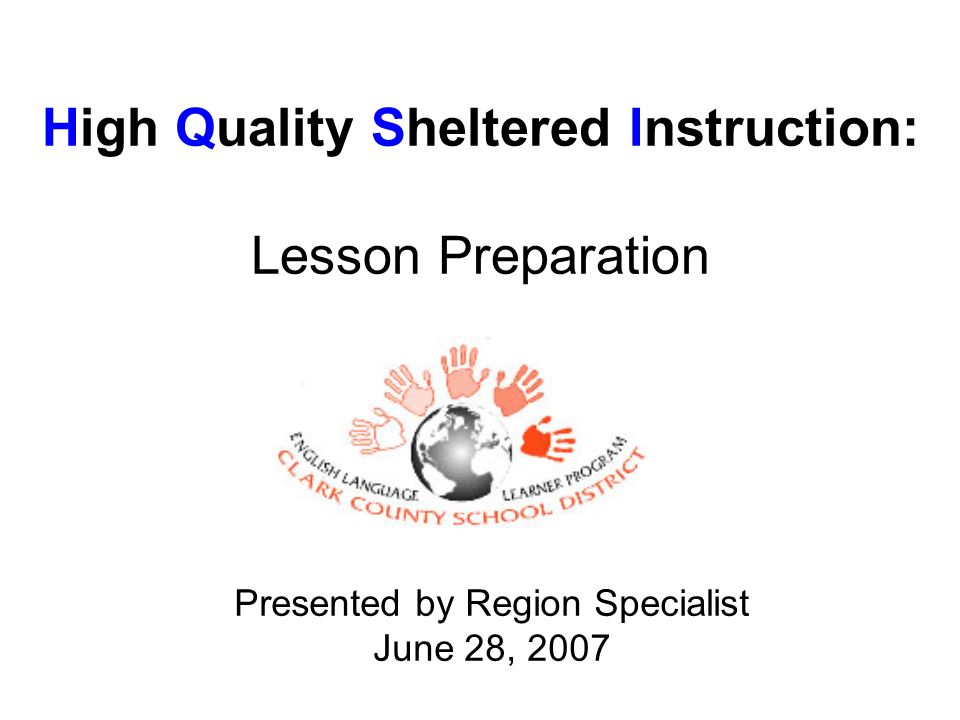 High Quality Sheltered Instruction:

Lesson Preparation

ENGLISH LANGUAGE LEARNER PROGRAM
CLARK COUNTY SCHOOL DISTRICT

Presented by Region Specialist
June 28, 2007